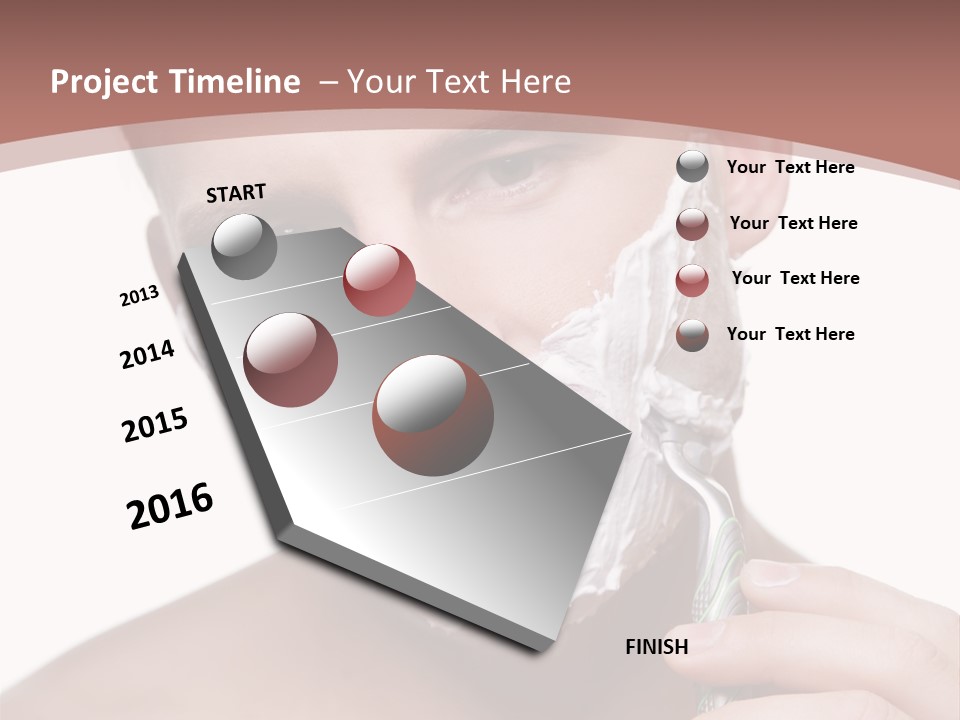 Project Timeline – Your Text Here

START

2013

2014

2015

2016

FINISH

Your Text Here

Your Text Here

Your Text Here

Your Text Here